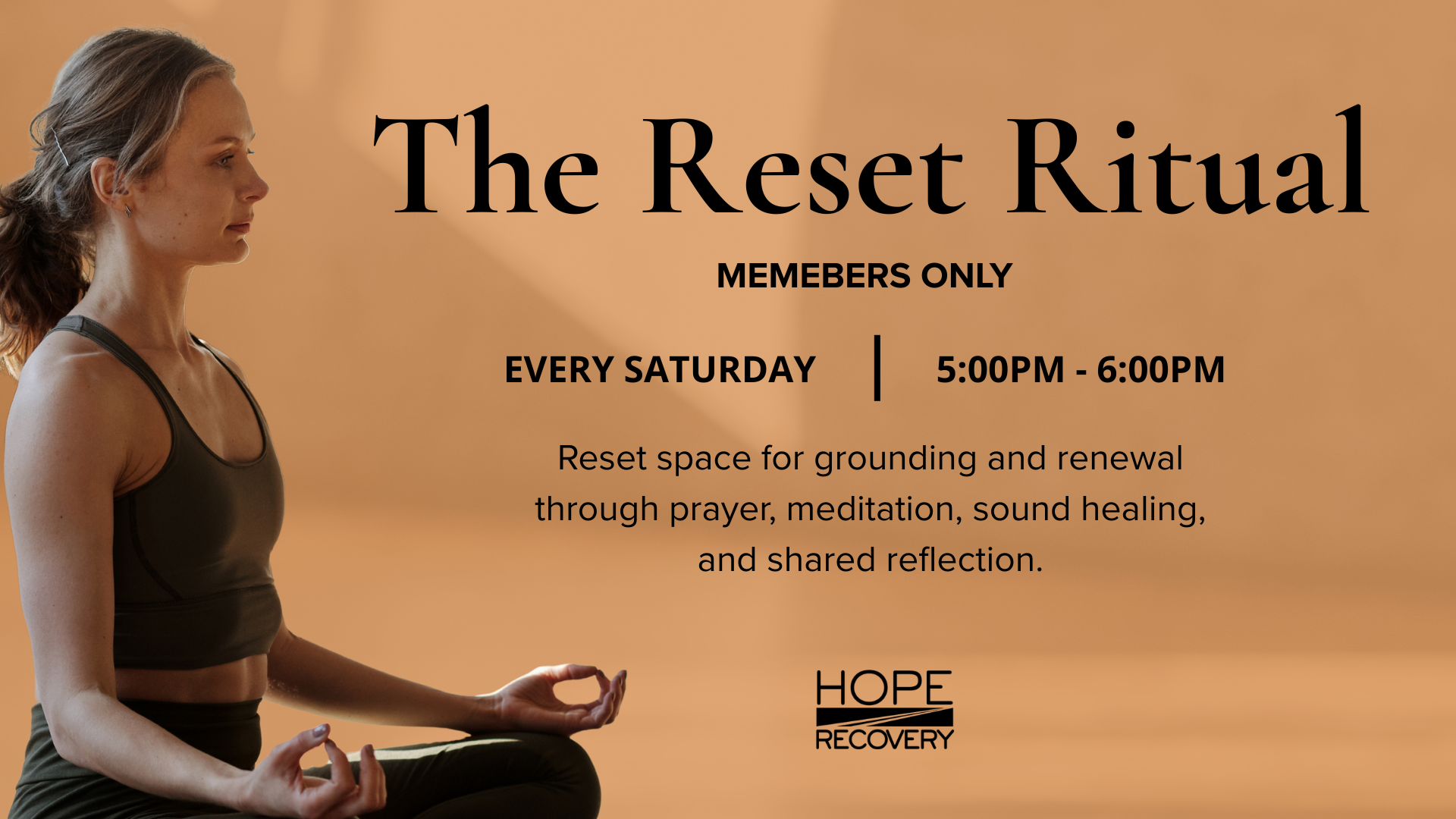 The Reset Ritual

MEMEBERS ONLY

EVERY SATURDAY | 5:00PM - 6:00PM

Reset space for grounding and renewal through prayer, meditation, sound healing, and shared reflection.

HOPE
RECOVERY